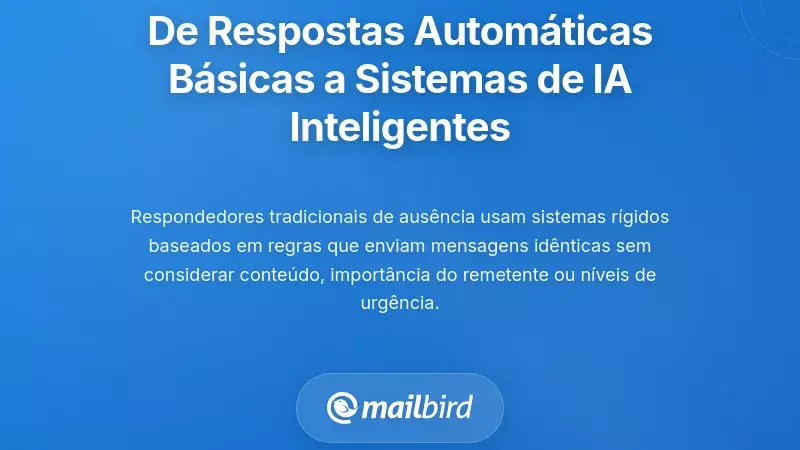 De Respostas Automáticas Básicas a Sistemas de IA Inteligentes

Respondedores tradicionais de ausência usam sistemas rígidos baseados em regras que enviam mensagens idênticas sem considerar conteúdo, importância do remetente ou níveis de urgência.

mailbird